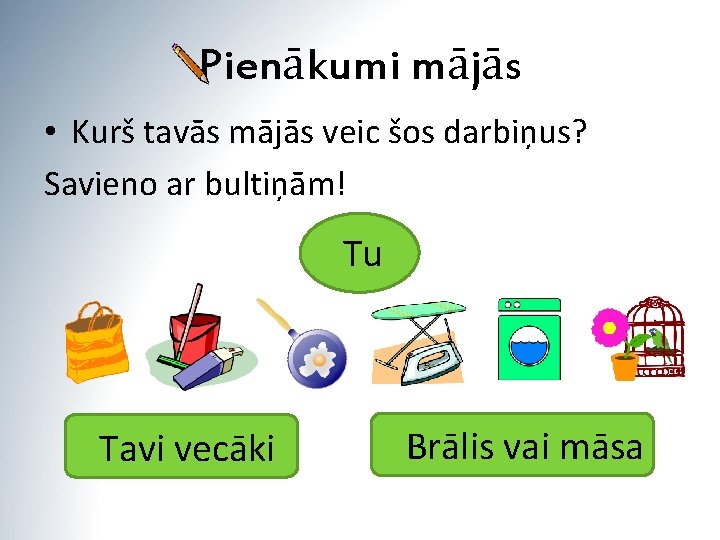 Pienākumi mājās

• Kurš tavās mājās veic šos darbiņus?

Savieno ar bultiņām!

Tu

Tavi vecāki

Brālis vai māsa